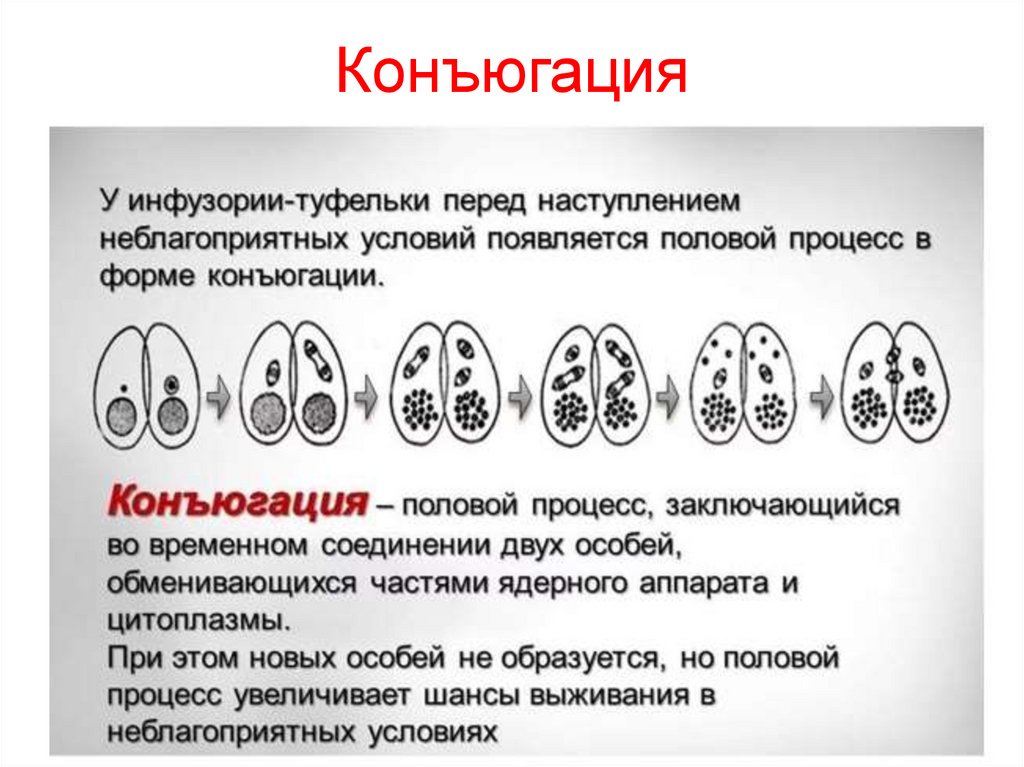 Конъюгация

У инфузории-туфельки перед наступлением неблагоприятных условий появляется половой процесс в форме конъюгации.

Конъюгация – половой процесс, заключающийся во временном соединении двух особей, обменивающихся частями ядерного аппарата и цитоплазмы.
При этом новых особей не образуется, но половой процесс увеличивает шансы выживания в неблагоприятных условиях